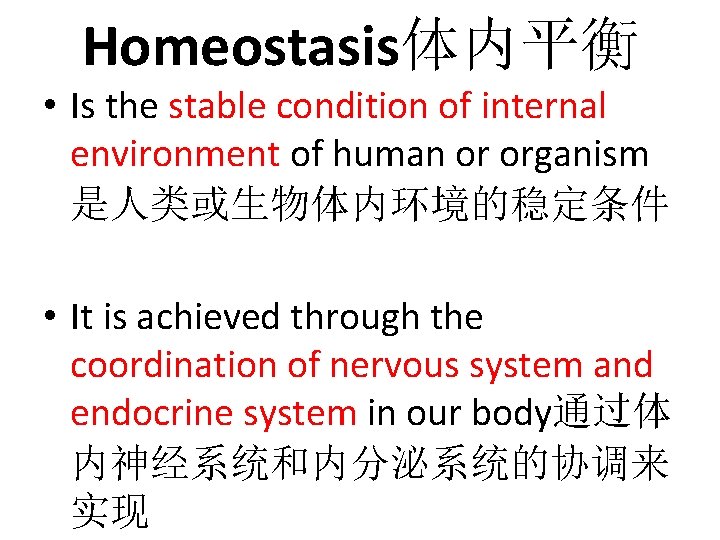 Homeostasis体内平衡

• Is the stable condition of internal environment of human or organism 是人类或生物体内环境的稳定条件

• It is achieved through the coordination of nervous system and endocrine system in our body通过体内神经系统和内分泌系统的协调来实现